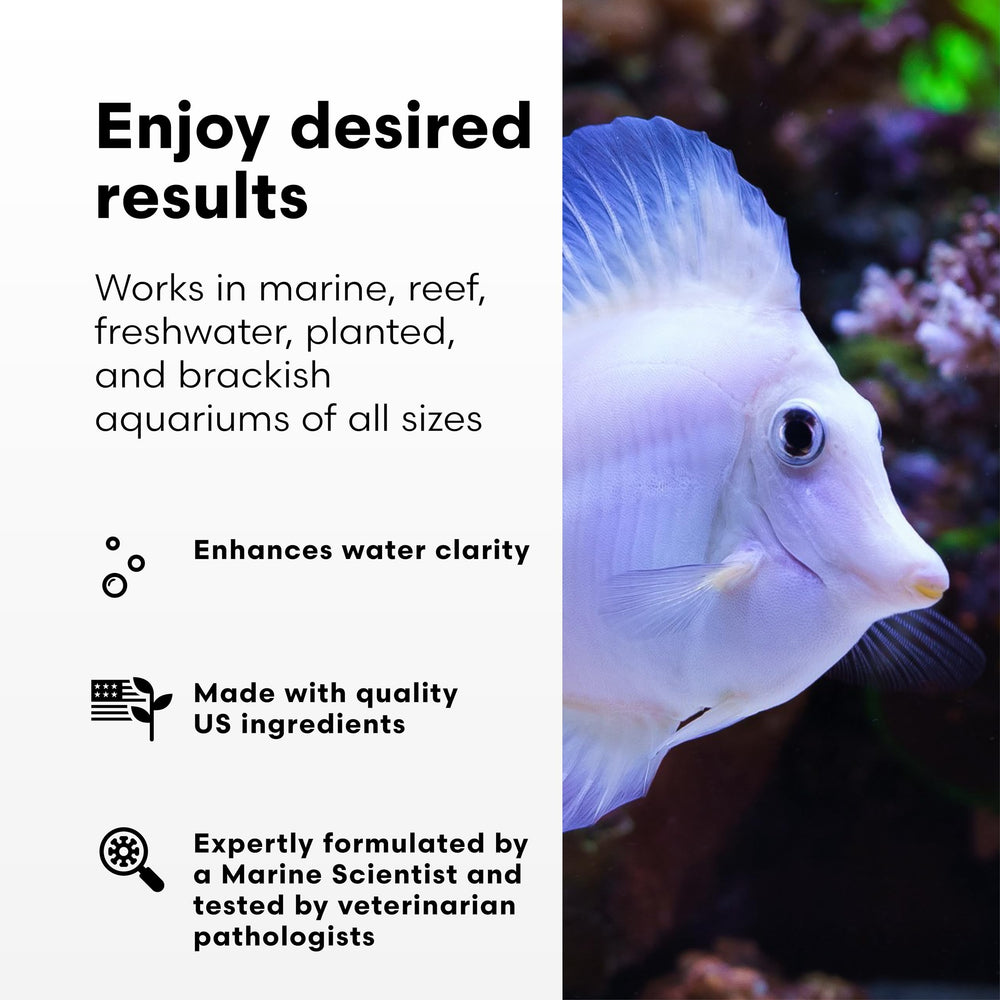 Enjoy desired results

Works in marine, reef, freshwater, planted, and brackish aquariums of all sizes

Enhances water clarity

Made with quality US ingredients

Expertly formulated by a Marine Scientist and tested by veterinarian pathologists